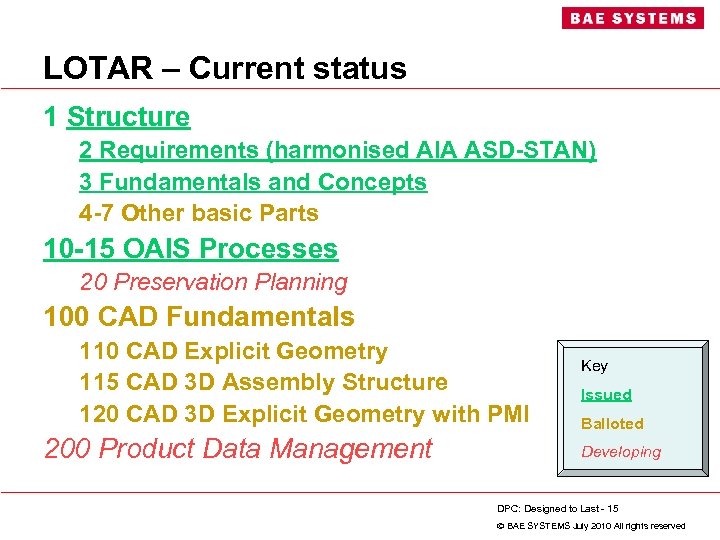 BAE SYSTEMS

LOTAR – Current status

1 Structure

2 Requirements (harmonised AIA ASD-STAN)

3 Fundamentals and Concepts

4-7 Other basic Parts

10-15 OAIS Processes

20 Preservation Planning

100 CAD Fundamentals

110 CAD Explicit Geometry

115 CAD 3D Assembly Structure

120 CAD 3D Explicit Geometry with PMI

200 Product Data Management

Key
Issued
Balloted
Developing

DPC: Designed to Last - 15
© BAE SYSTEMS July 2010 All rights reserved